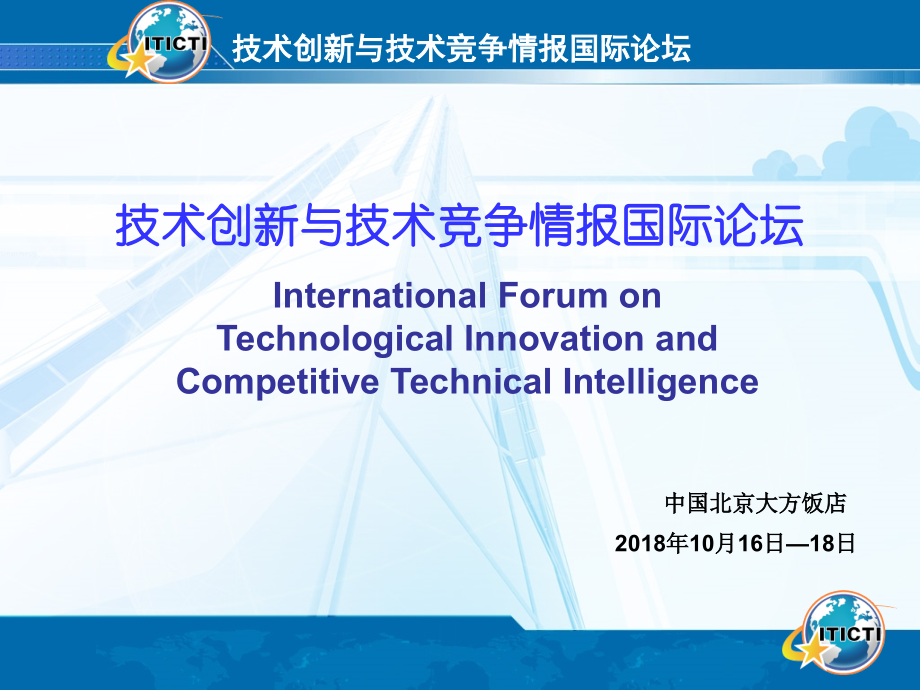 ITICTI 技术创新与技术竞争情报国际论坛

技术创新与技术竞争情报国际论坛

International Forum on Technological Innovation and Competitive Technical Intelligence

中国北京大方饭店

2018年10月16日—18日

ITICTI